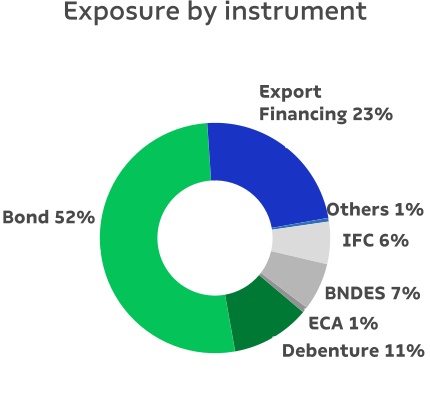 Exposure by instrument

Export Financing 23%

Others 1%

IFC 6%

BNDES 7%

ECA 1%

Debenture 11%

Bond 52%